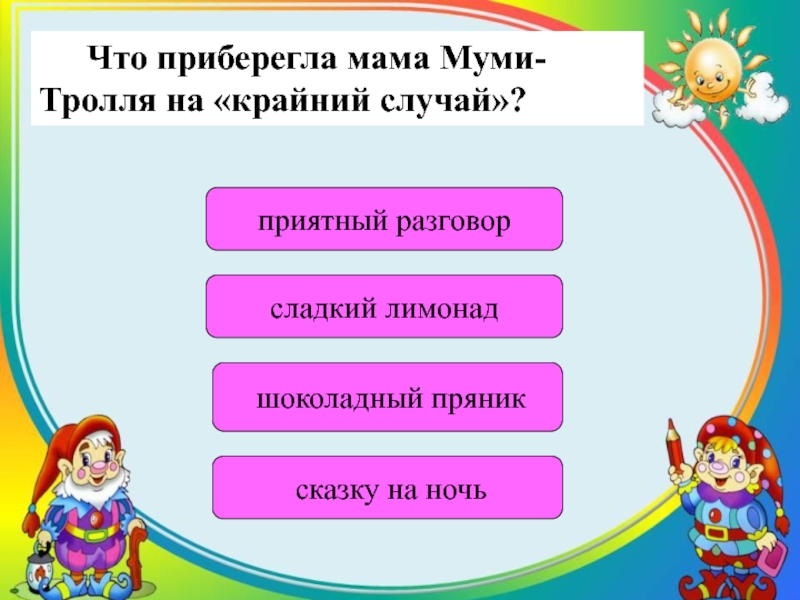 Что приберегла мама Муми-Тролля на «крайний случай»?

приятный разговор

сладкий лимонад

шоколадный пряник

сказку на ночь